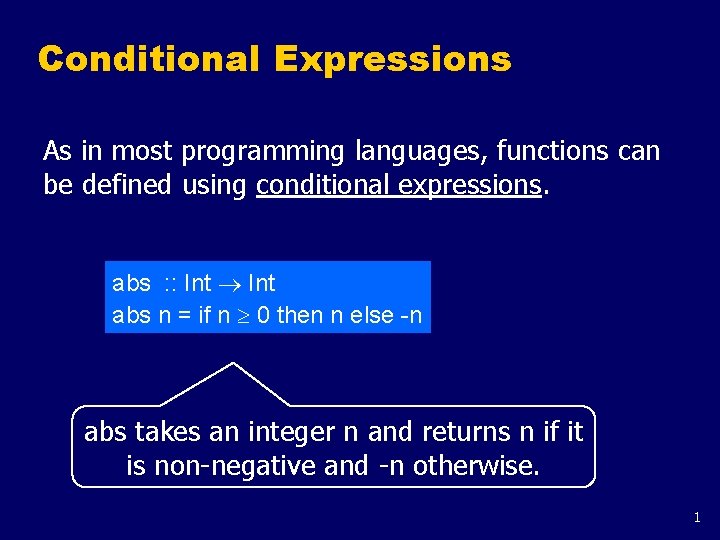 Conditional Expressions

As in most programming languages, functions can be defined using conditional expressions.

abs :: Int $\rightarrow$ Int
abs n = if n $\geq$ 0 then n else -n

abs takes an integer n and returns n if it is non-negative and -n otherwise.

1